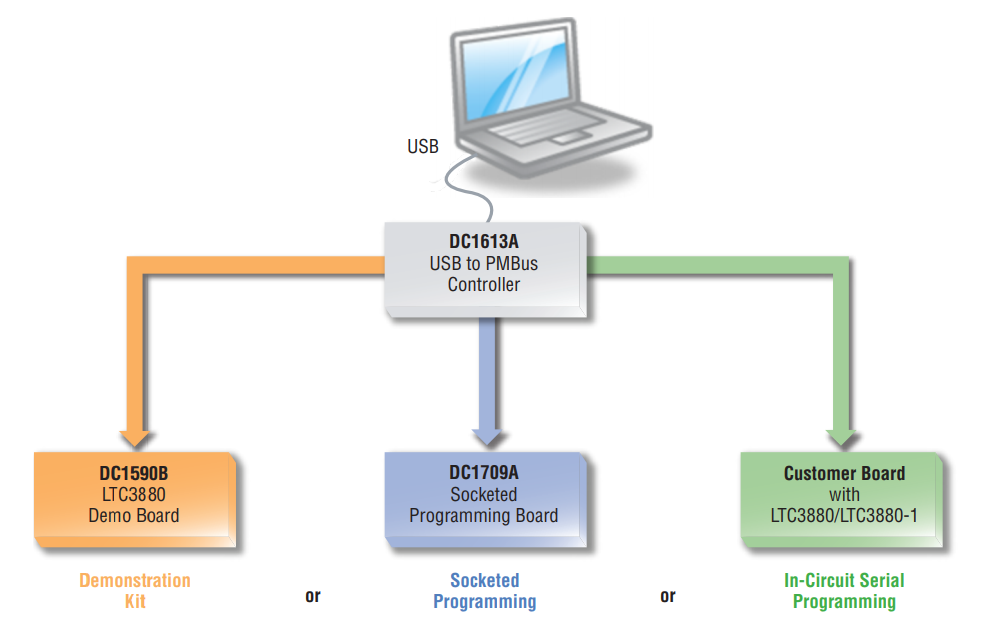 USB

DC1613A
USB to PMBus
Controller

DC1590B
LTC3880
Demo Board

DC1709A
Socketed
Programming Board

Customer Board
with
LTC3880/LTC3880-1

Demonstration
Kit

or

Socketed
Programming

or

In-Circuit Serial
Programming